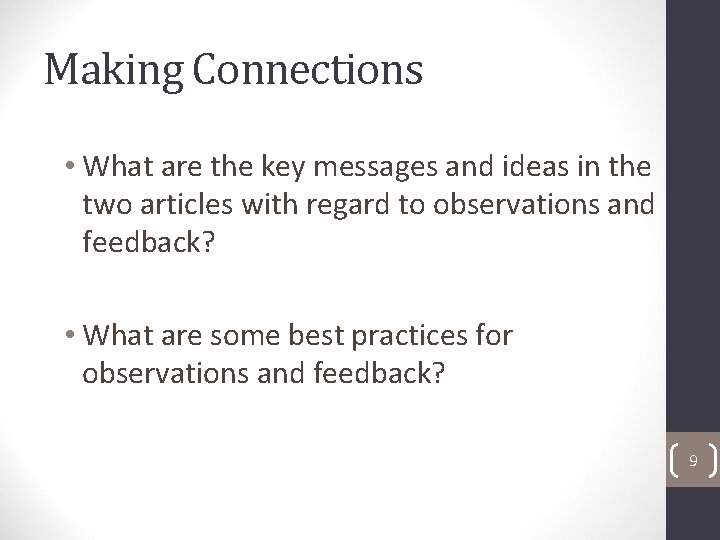 Making Connections

• What are the key messages and ideas in the two articles with regard to observations and feedback?

• What are some best practices for observations and feedback?

9